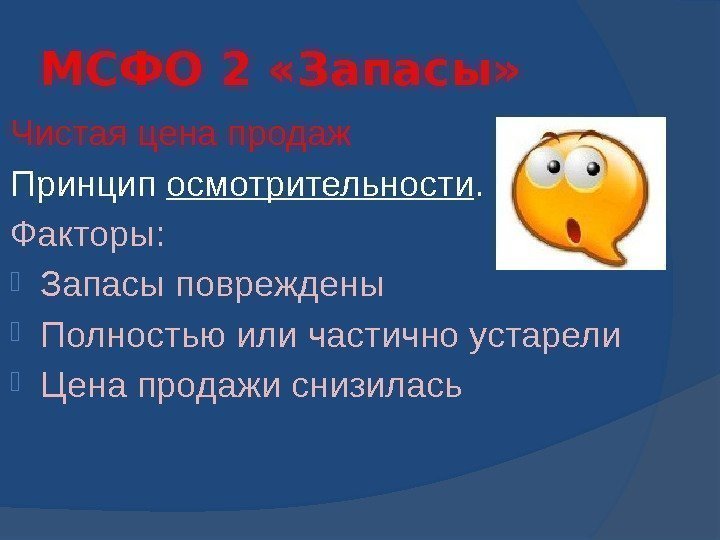 МСФО 2 «Запасы»

Чистая цена продаж

Принцип осмотрительности.

Факторы:

Запасы повреждены

Полностью или частично устарели

Цена продажи снизилась